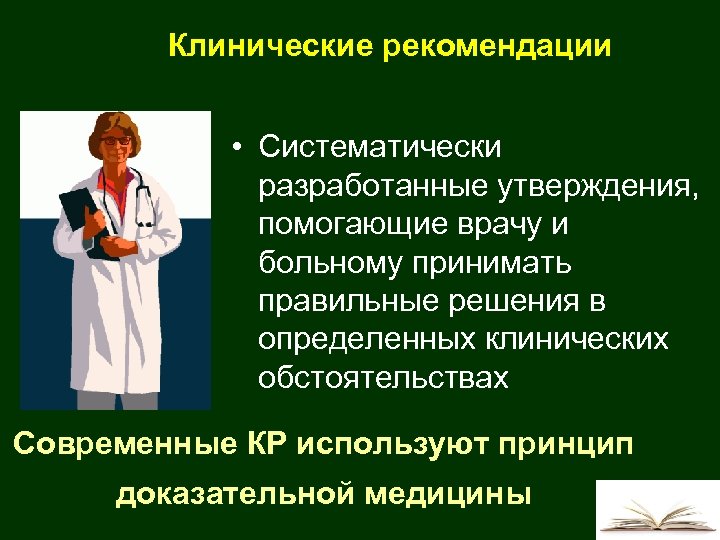 Клинические рекомендации

• Систематически разработанные утверждения, помогающие врачу и больному принимать правильные решения в определенных клинических обстоятельствах

Современные КР используют принцип доказательной медицины